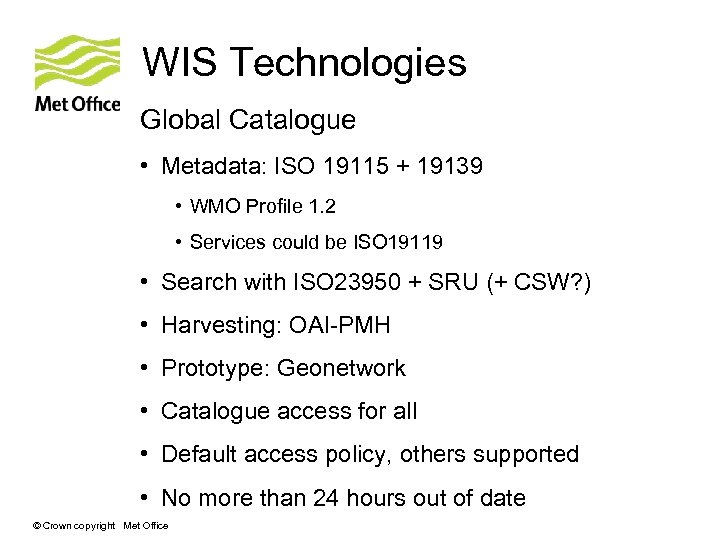 Met Office

WIS Technologies

Global Catalogue

• Metadata: ISO 19115 + 19139

• WMO Profile 1.2

• Services could be ISO19119

• Search with ISO23950 + SRU (+ CSW?)

• Harvesting: OAI-PMH

• Prototype: Geonetwork

• Catalogue access for all

• Default access policy, others supported

• No more than 24 hours out of date

© Crown copyright Met Office